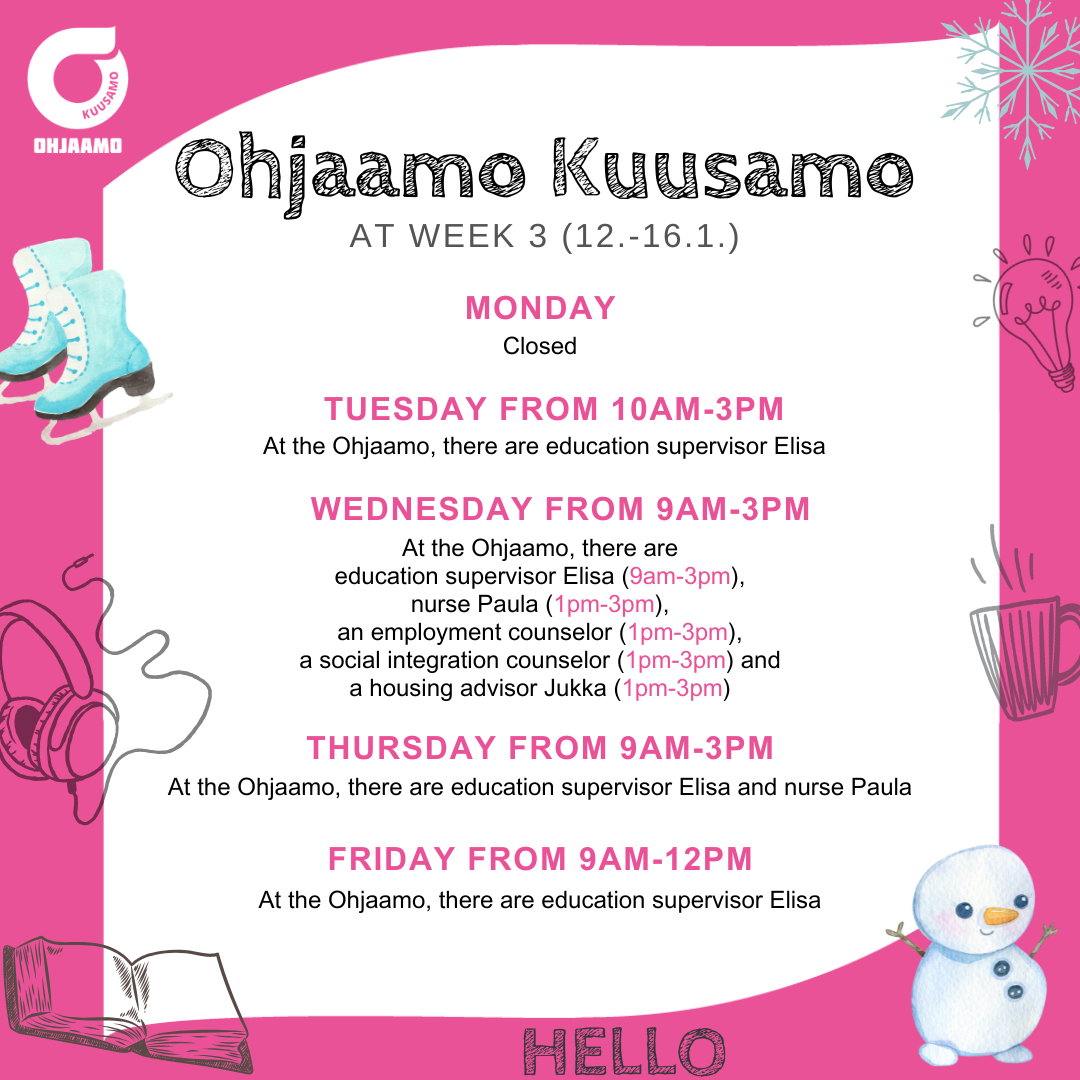 KUUSAMO
OHJAAMO

Ohjaamo Kuusamo
AT WEEK 3 (12.-16.1.)

MONDAY
Closed

TUESDAY FROM 10AM-3PM
At the Ohjaamo, there are education supervisor Elisa

WEDNESDAY FROM 9AM-3PM
At the Ohjaamo, there are education supervisor Elisa (9am-3pm), nurse Paula (1pm-3pm), an employment counselor (1pm-3pm), a social integration counselor (1pm-3pm) and a housing advisor Jukka (1pm-3pm)

THURSDAY FROM 9AM-3PM
At the Ohjaamo, there are education supervisor Elisa and nurse Paula

FRIDAY FROM 9AM-12PM
At the Ohjaamo, there are education supervisor Elisa

HELLO